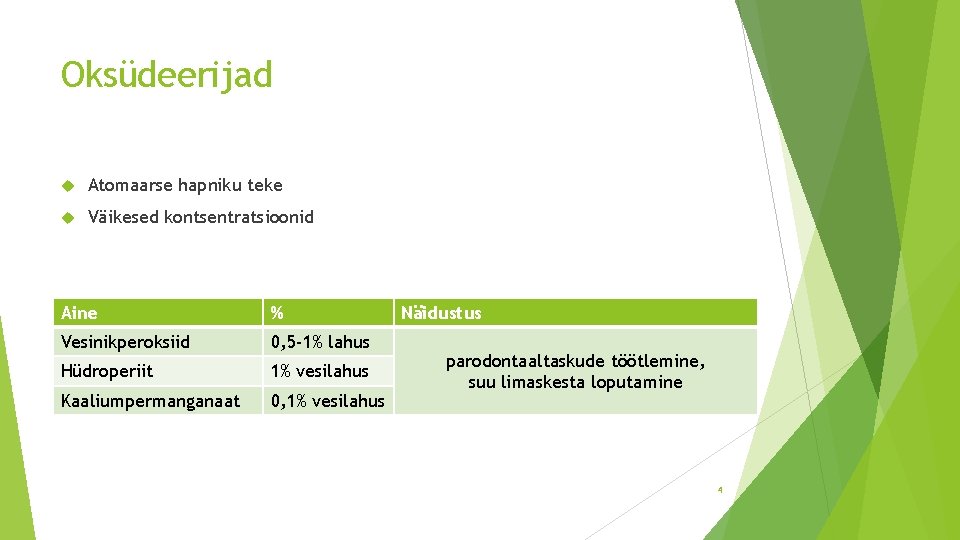 Oksüdeerijad

Atomaarse hapniku teke

Väikesed kontsentratsioonid

| Aine | % | Näidustus |
|---|---|---|
| Vesinikperoksiid | 0,5-1% lahus | parodontaaltaskude töötlemine, suu limaskesta loputamine |
| Hüdroperiit | 1% vesilahus | |
| Kaaliumpermanganaat | 0,1% vesilahus | |

4